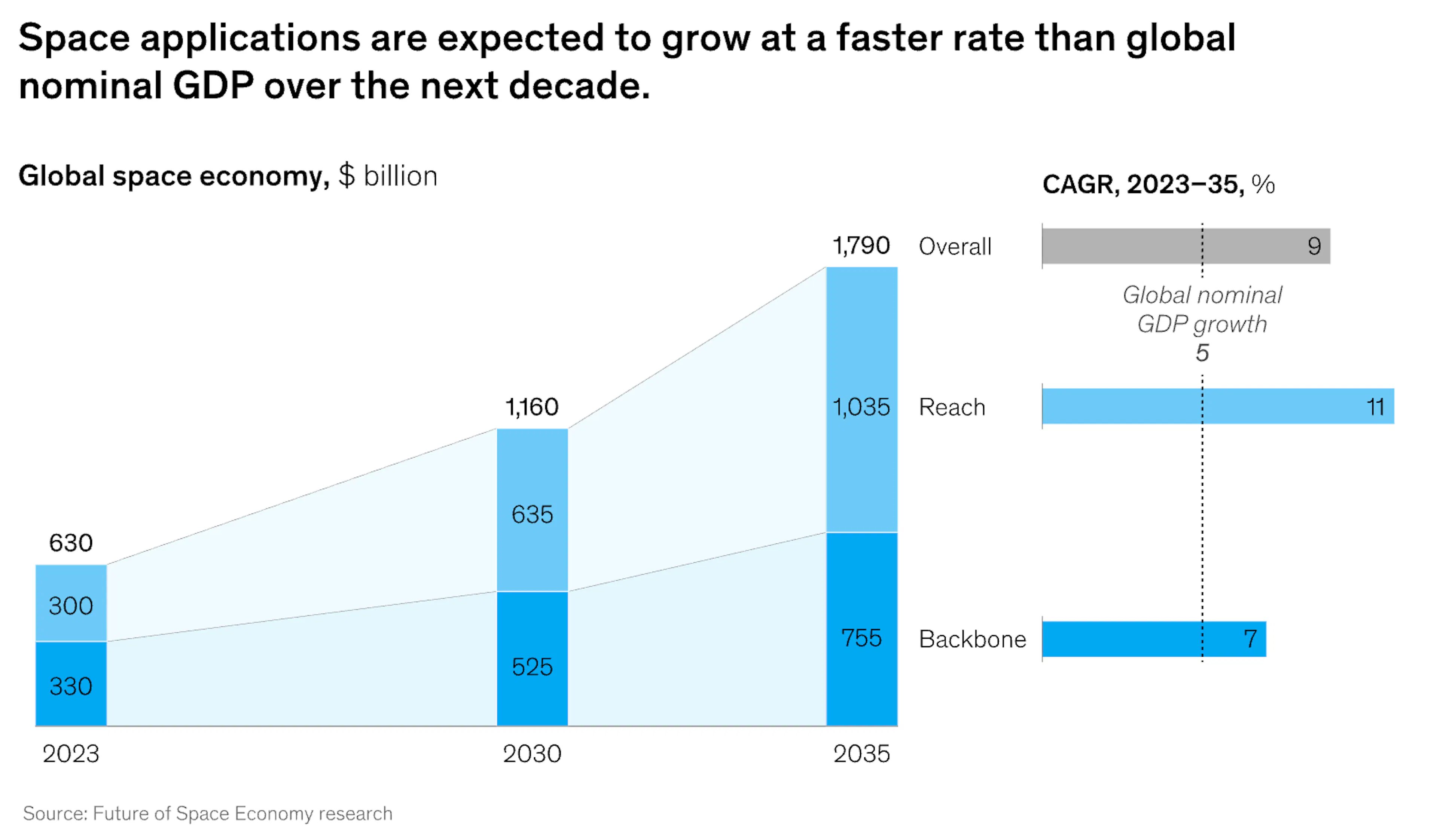 Space applications are expected to grow at a faster rate than global nominal GDP over the next decade.

Global space economy, $ billion

630
300
330
2023

1,160
635
525
2030

1,790
1,035
755
2035

CAGR, 2023–35, %

Overall 9

Global nominal GDP growth
5

Reach 11

Backbone 7

Source: Future of Space Economy research